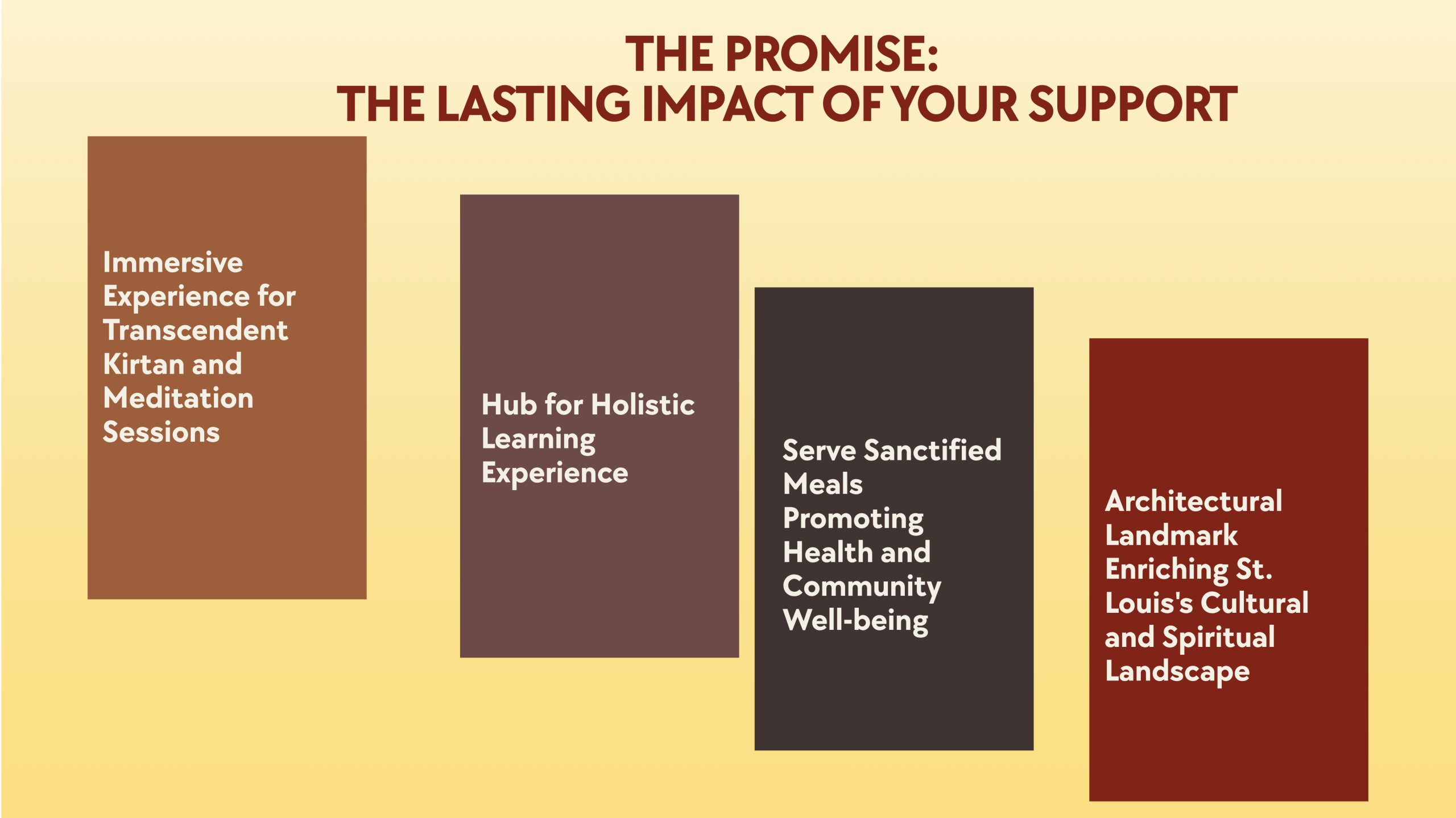 THE PROMISE:
THE LASTING IMPACT OF YOUR SUPPORT

Immersive Experience for Transcendent Kirtan and Meditation Sessions

Hub for Holistic Learning Experience

Serve Sanctified Meals Promoting Health and Community Well-being

Architectural Landmark Enriching St. Louis's Cultural and Spiritual Landscape